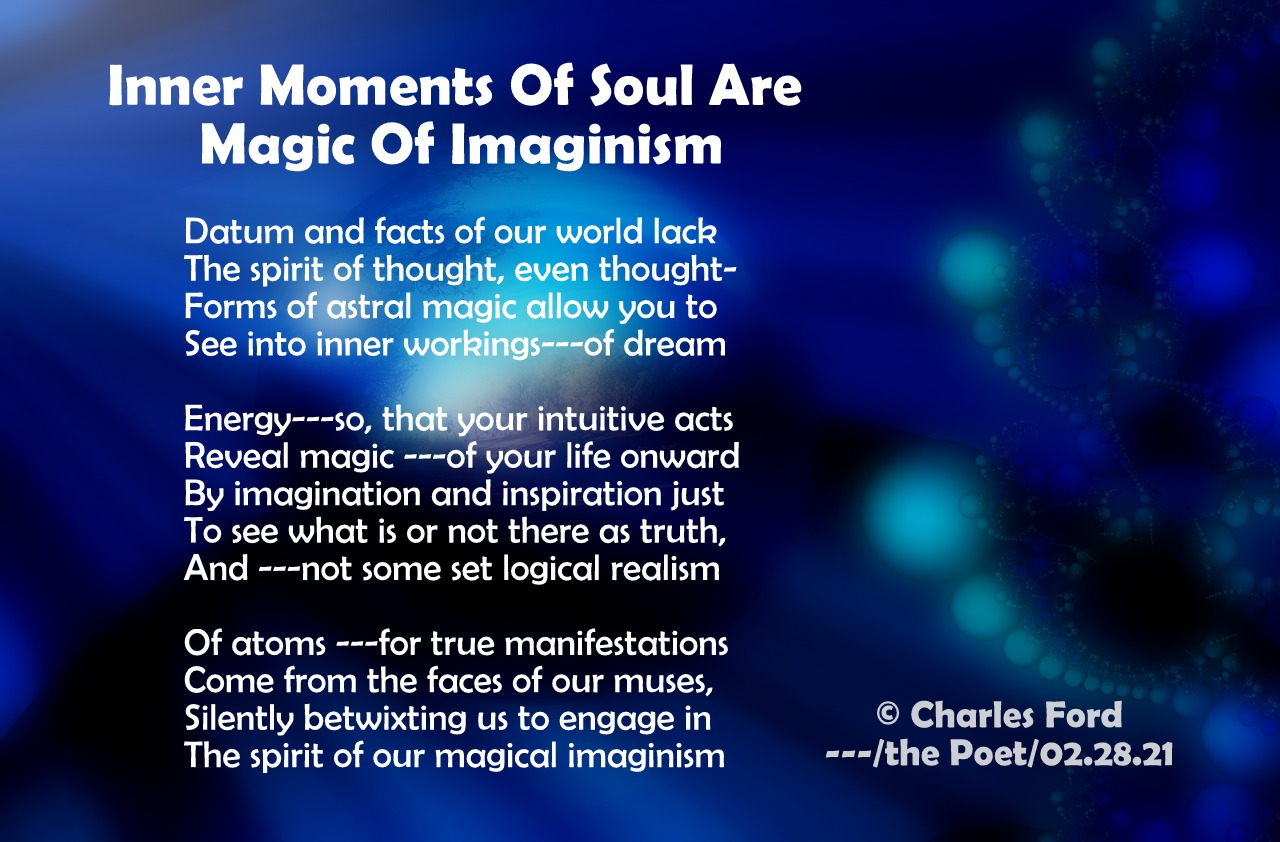 Inner Moments Of Soul Are Magic Of Imaginism

Datum and facts of our world lack
The spirit of thought, even thought-
Forms of astral magic allow you to
See into inner workings---of dream

Energy---so, that your intuitive acts
Reveal magic ---of your life onward
By imagination and inspiration just
To see what is or not there as truth,
And ---not some set logical realism

Of atoms ---for true manifestations
Come from the faces of our muses,
Silently betwixting us to engage in
The spirit of our magical imaginism

© Charles Ford
---/the Poet/02.28.21